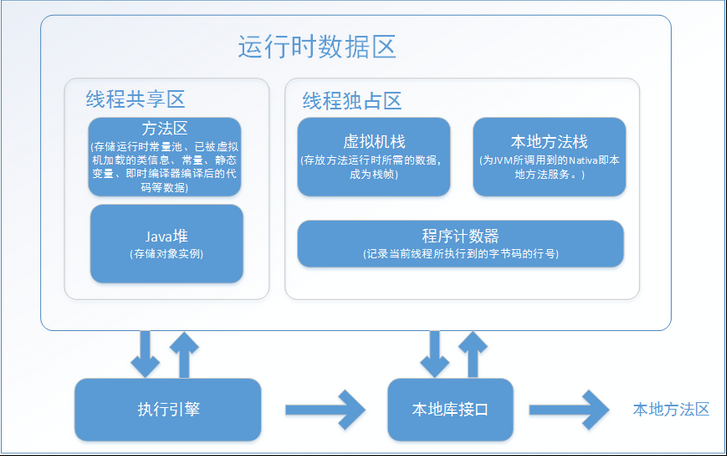 运行时数据区

线程共享区

方法区
(存储运行时常量池、已被虚拟机加载的类信息、常量、静态变量、即时编译器编译后的代码等数据)

Java堆
(存储对象实例)

线程独占区

虚拟机栈
(存放方法运行时所需的数据，成为栈帧)

本地方法栈
(为JVM所调用到的Nativa即本地方法服务。)

程序计数器
(记录当前线程所执行到的字节码的行号)

执行引擎

本地库接口

本地方法区